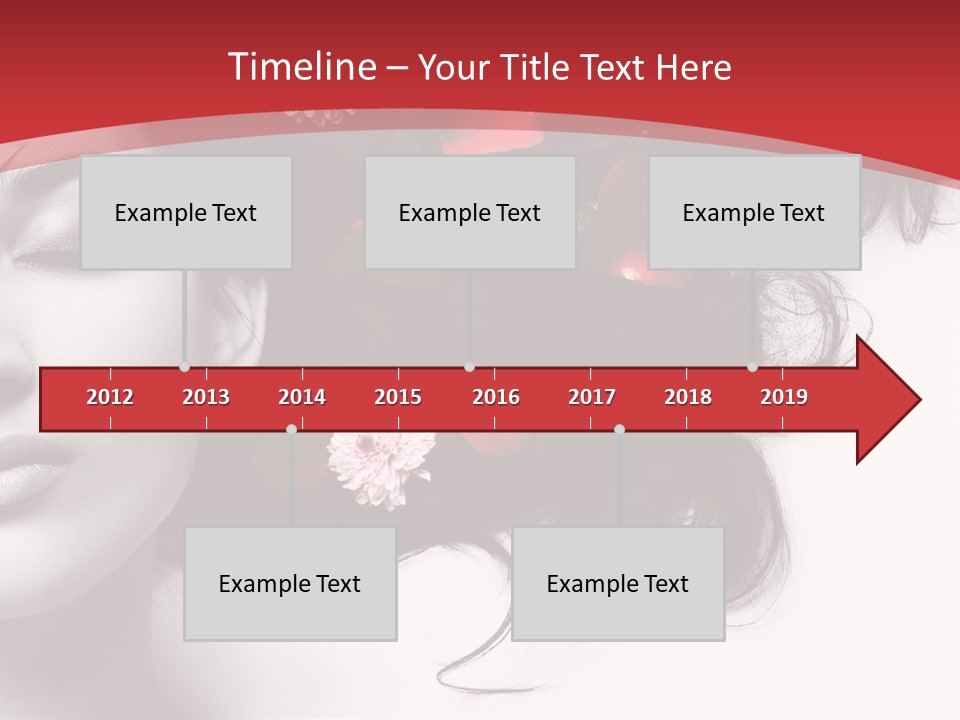 Timeline – Your Title Text Here

Example Text

Example Text

Example Text

2012 2013 2014 2015 2016 2017 2018 2019

Example Text

Example Text